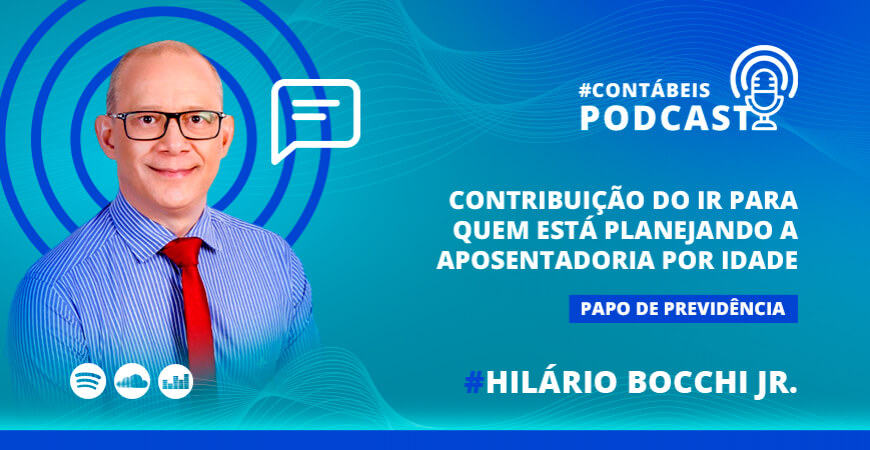 #CONTÁBEIS
PODCAST

CONTRIBUIÇÃO DO IR PARA QUEM ESTÁ PLANEJANDO A APOSENTADORIA POR IDADE

PAPO DE PREVIDÊNCIA

#HILÁRIO BOCCHI JR.